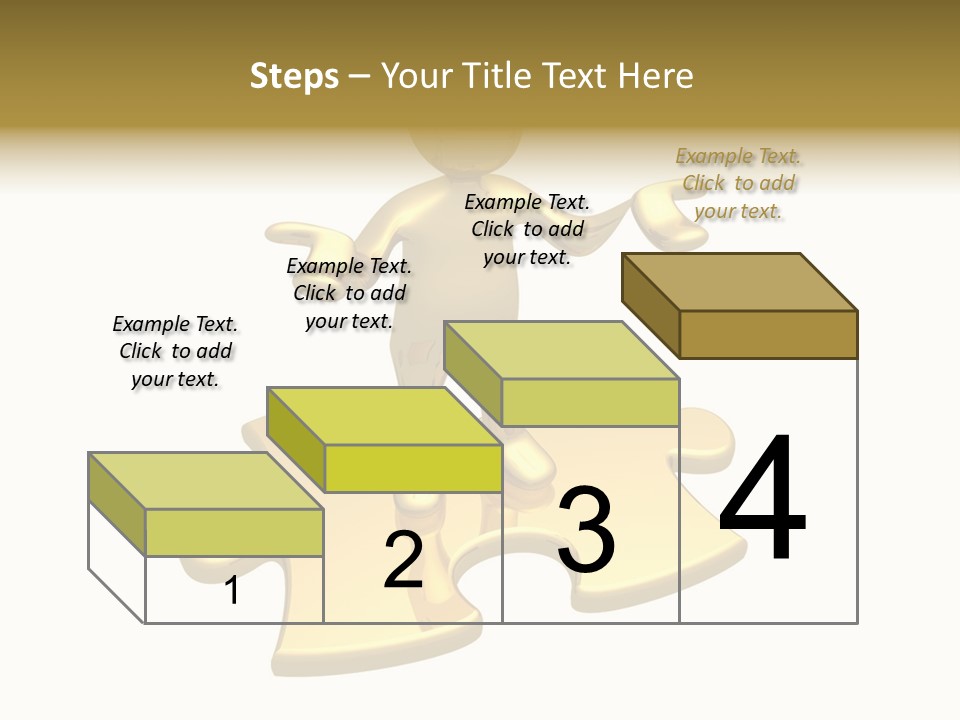 Steps – Your Title Text Here

Example Text. Click to add your text.

Example Text. Click to add your text.

Example Text. Click to add your text.

Example Text. Click to add your text.

1

2

3

4